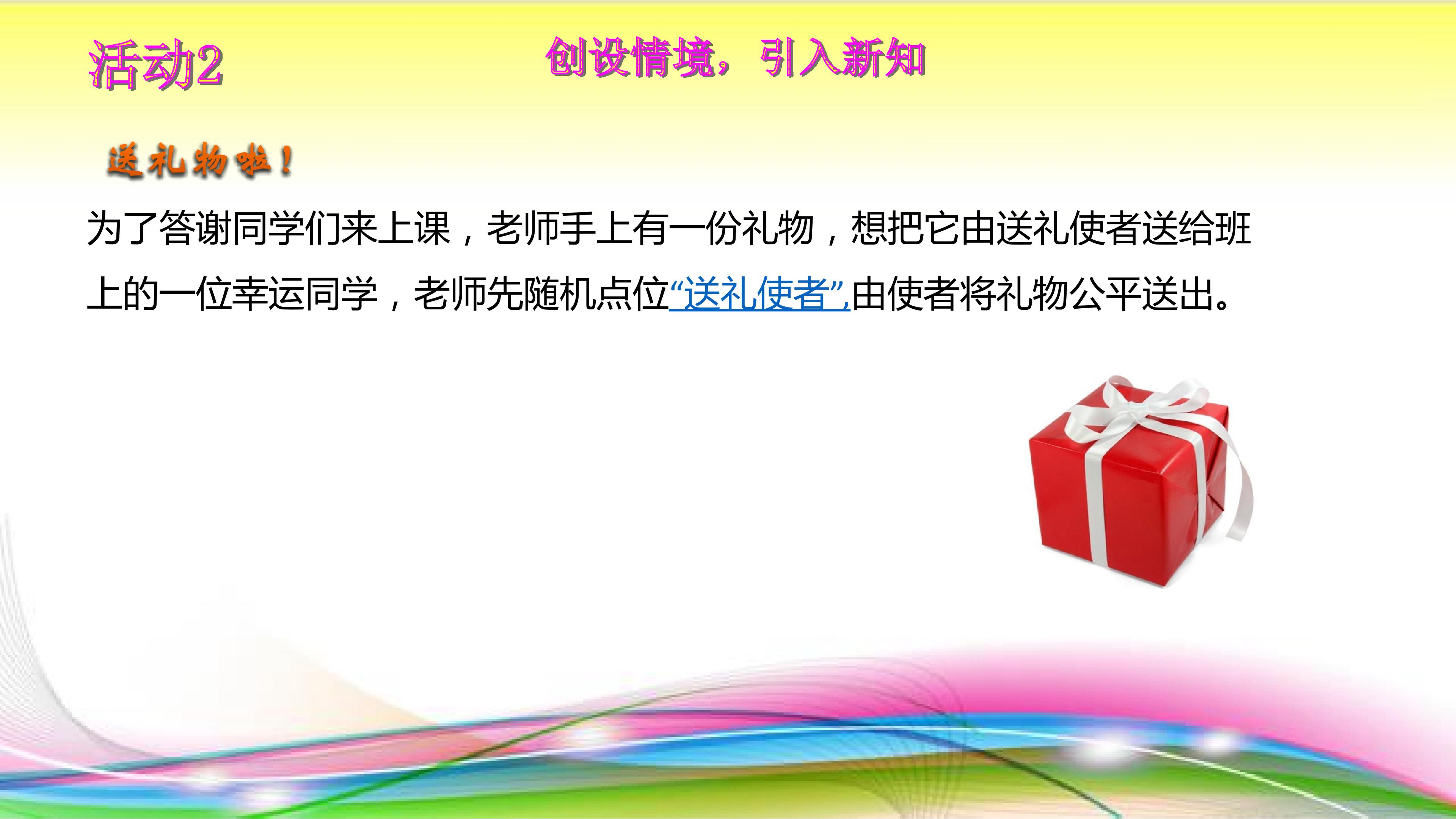 活动2

创设情境，引入新知

送礼物啦！

为了答谢同学们来上课，老师手上有一份礼物，想把它由送礼使者送给班上的一位幸运同学，老师先随机点位“送礼使者”,由使者将礼物公平送出。